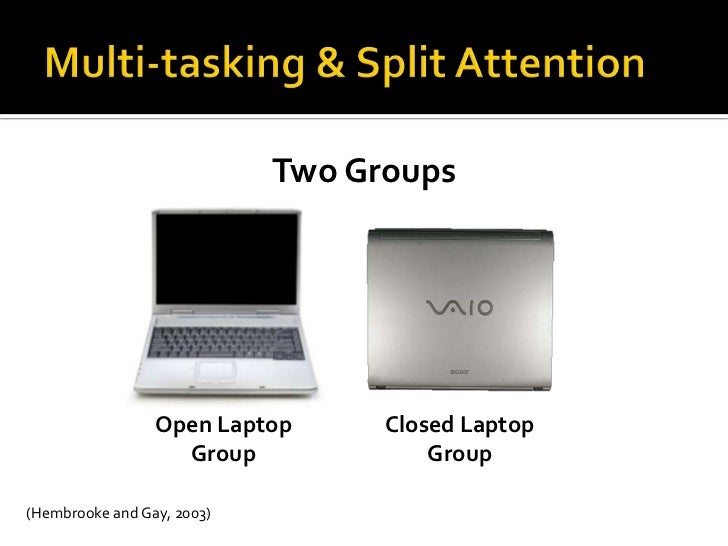 Multi-tasking & Split Attention

Two Groups

VAIO

SONY

Open Laptop Group

Closed Laptop Group

(Hembrooke and Gay, 2003)